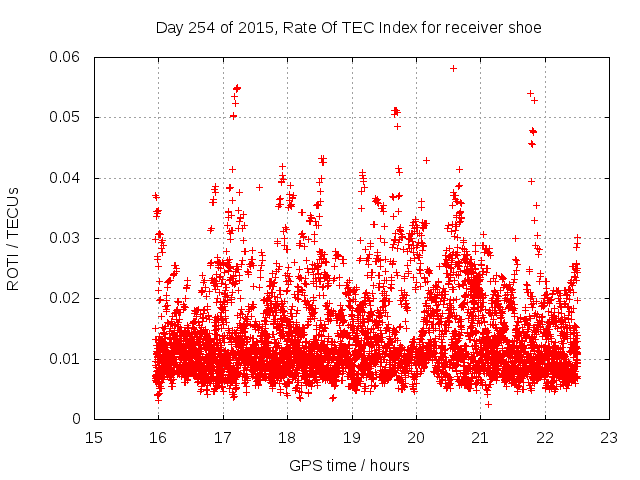 Day 254 of 2015, Rate Of TEC Index for receiver shoe

ROTI / TECUs

0.06
0.05
0.04
0.03
0.02
0.01
0

15 16 17 18 19 20 21 22 23

GPS time / hours